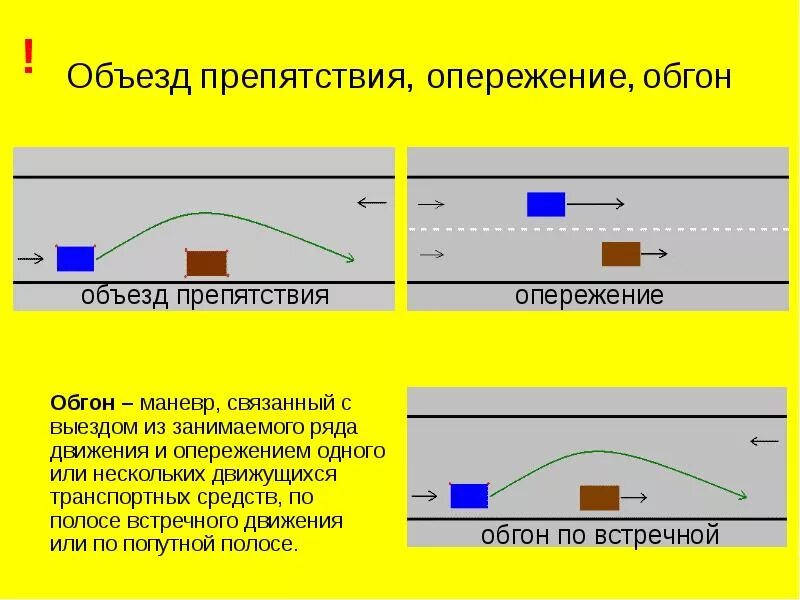 !
Объезд препятствия, опережение, обгон

объезд препятствия

опережение

**Обгон** – маневр, связанный с выездом из занимаемого ряда движения и опережением одного или нескольких движущихся транспортных средств, по полосе встречного движения или по попутной полосе.

обгон по встречной